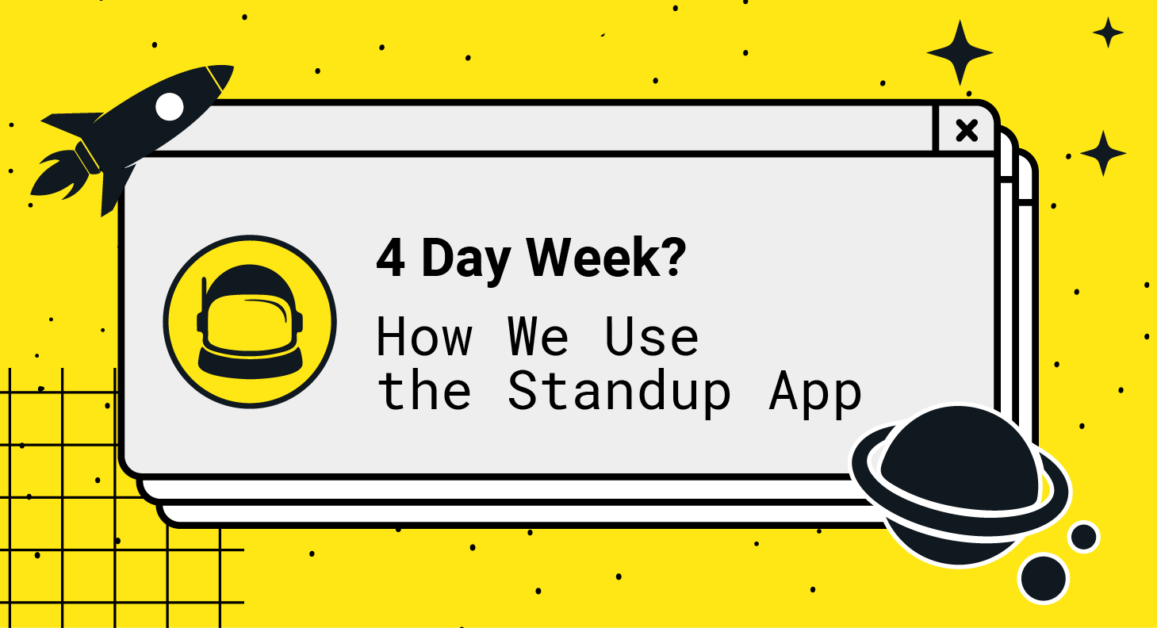 4 Day Week?

How We Use the Standup App